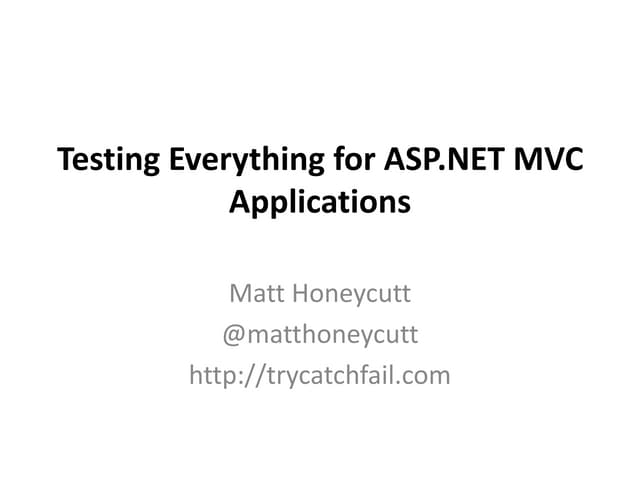 Testing Everything for ASP.NET MVC Applications

Matt Honeycutt
@matthoneycutt
http://trycatchfail.com